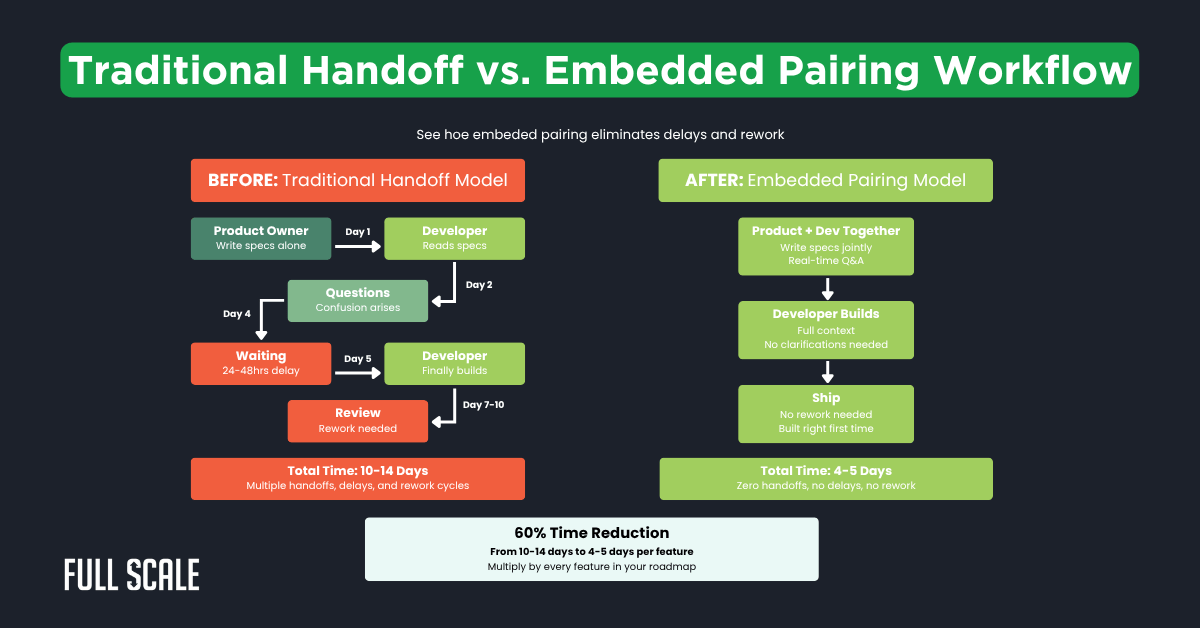 Traditional Handoff vs. Embedded Pairing Workflow

See hoe embeded pairing eliminates delays and rework

BEFORE: Traditional Handoff Model

Product Owner
Write specs alone

Day 1

Developer
Reads specs

Day 2

Questions
Confusion arises

Day 4

Waiting
24-48hrs delay

Day 5

Developer
Finally builds

Day 7-10

Review
Rework needed

Total Time: 10-14 Days
Multiple handoffs, delays, and rework cycles

AFTER: Embedded Pairing Model

Product + Dev Together
Write specs jointly
Real-time Q&A

Developer Builds
Full context
No clarifications needed

Ship
No rework needed
Built right first time

Total Time: 4-5 Days
Zero handoffs, no delays, no rework

60% Time Reduction
From 10-14 days to 4-5 days per feature
Multiply by every feature in your roadmap

FULL SCALE